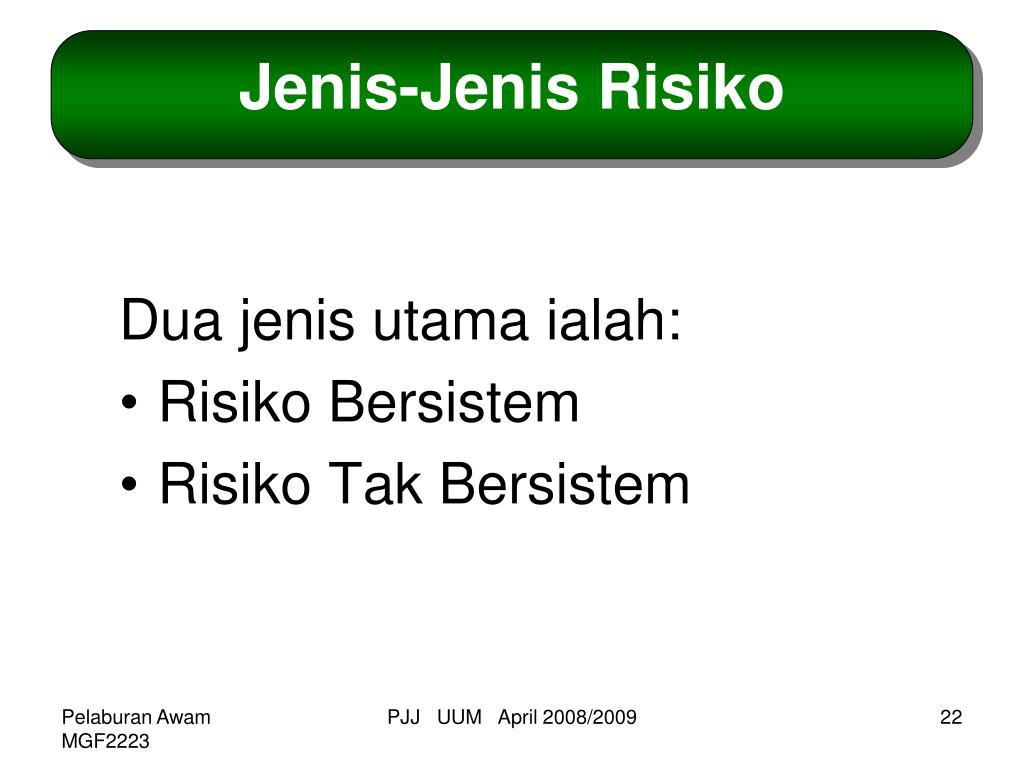 Jenis-Jenis Risiko

Dua jenis utama ialah:
• Risiko Bersistem
• Risiko Tak Bersistem

Pelaburan Awam
MGF2223

PJJ UUM April 2008/2009

22